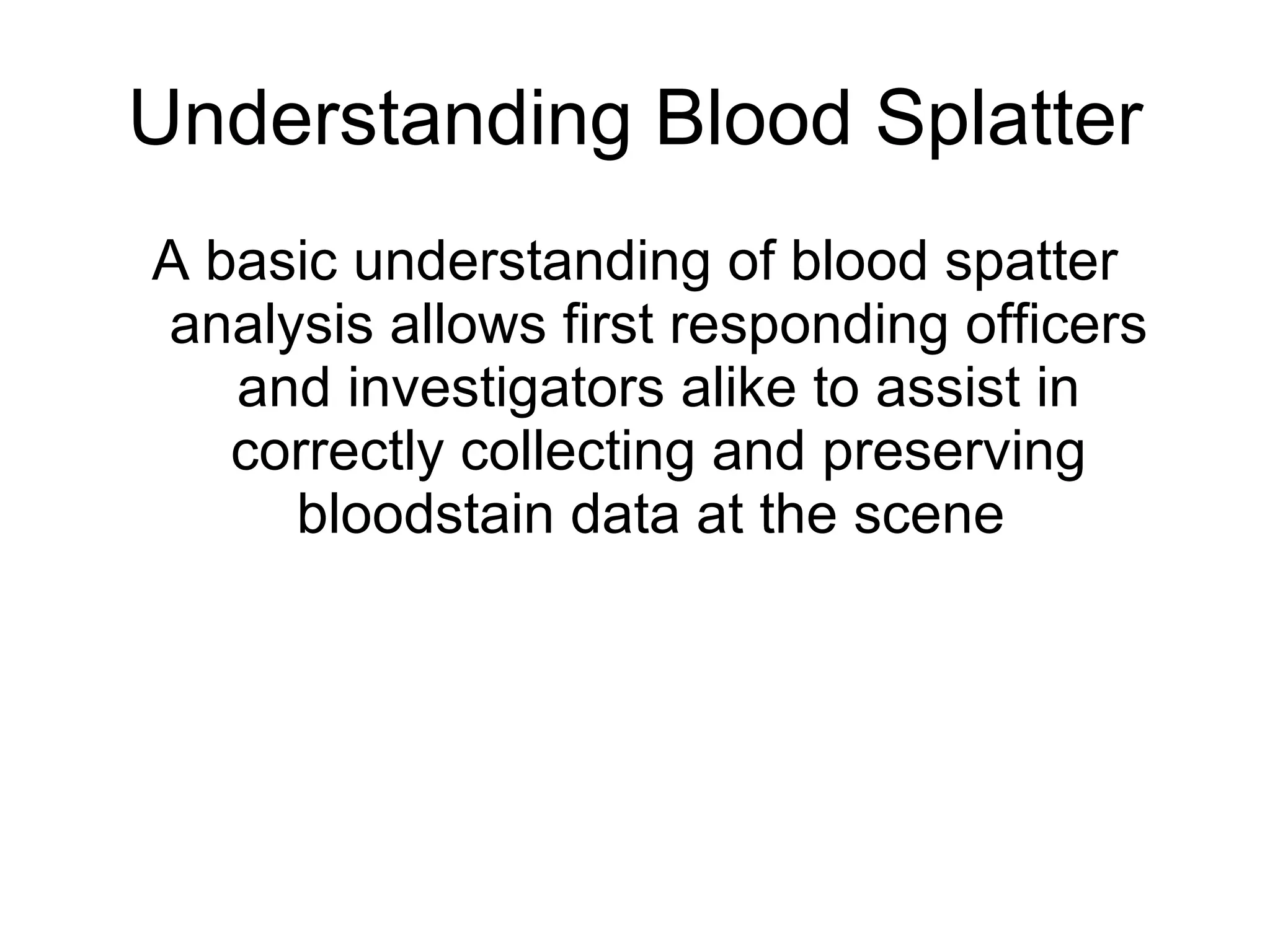 Understanding Blood Splatter

A basic understanding of blood spatter analysis allows first responding officers and investigators alike to assist in correctly collecting and preserving bloodstain data at the scene